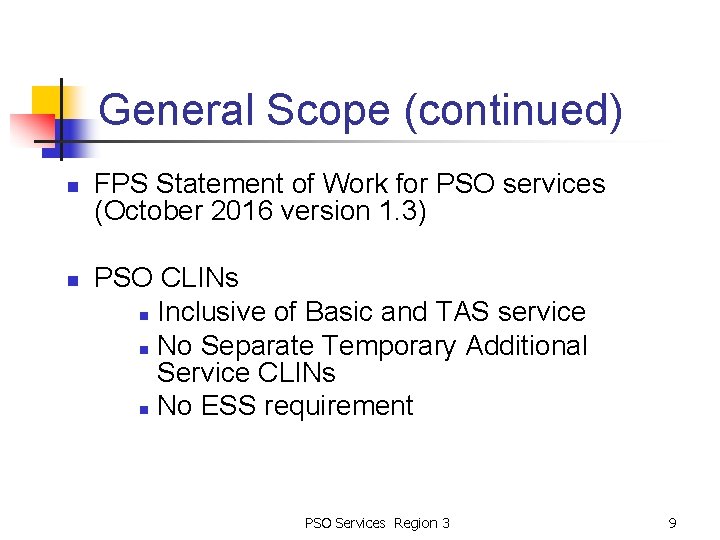 General Scope (continued)

- FPS Statement of Work for PSO services (October 2016 version 1.3)

- PSO CLINs
  - Inclusive of Basic and TAS service
  - No Separate Temporary Additional Service CLINs
  - No ESS requirement

PSO Services Region 3

9